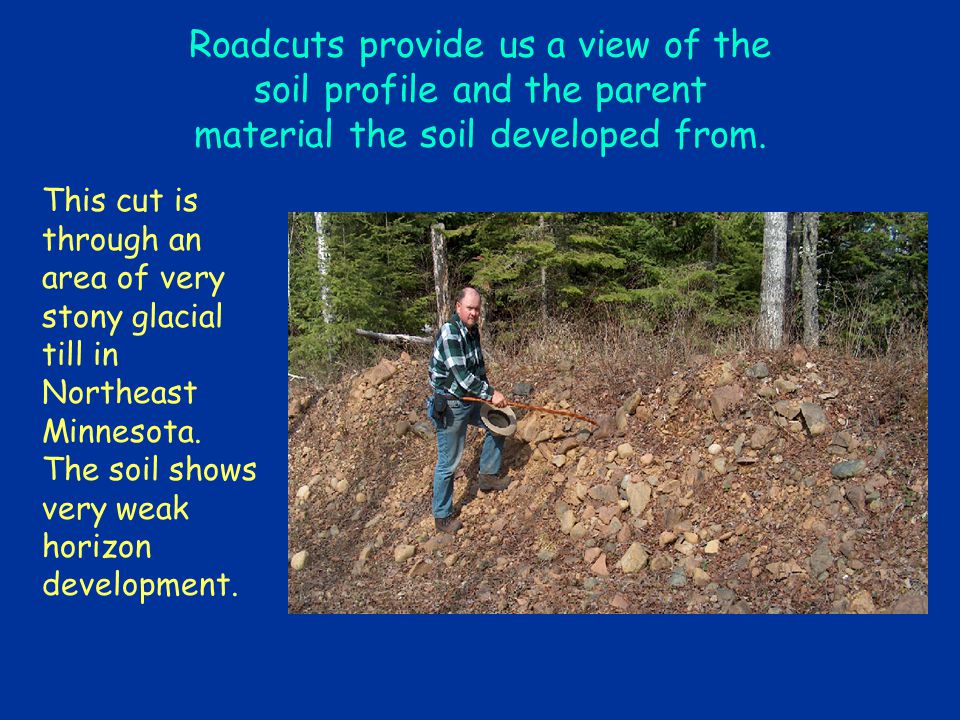 Roadcuts provide us a view of the soil profile and the parent material the soil developed from.

This cut is through an area of very stony glacial till in Northeast Minnesota. The soil shows very weak horizon development.